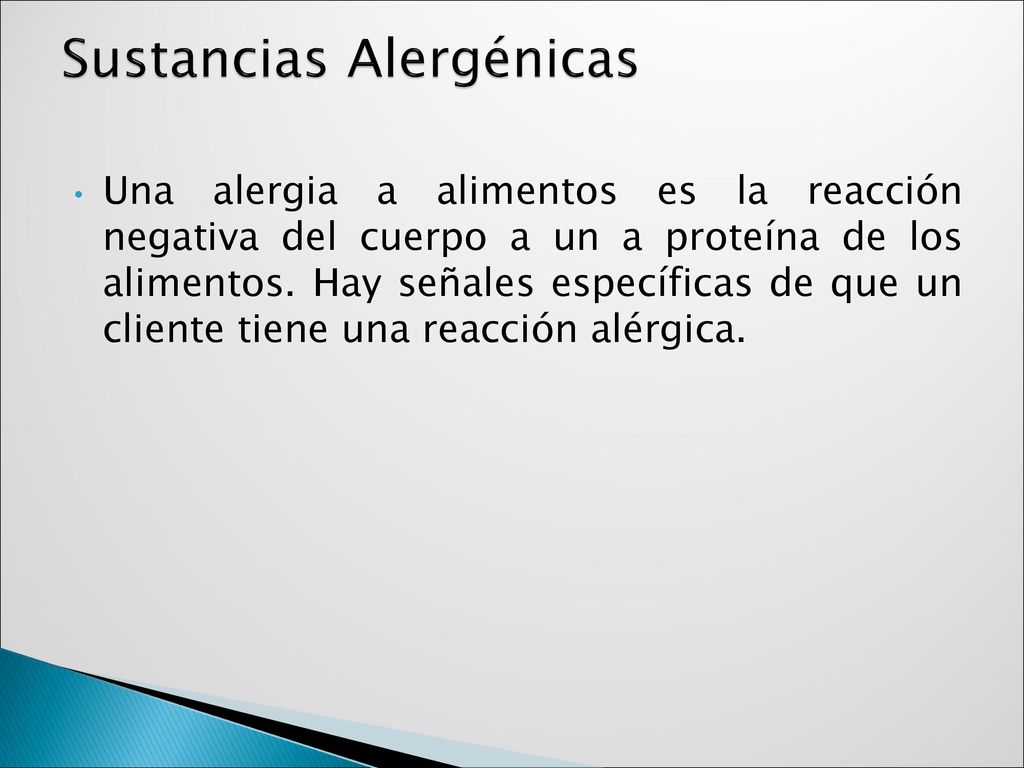 Sustancias Alergénicas

• Una alergia a alimentos es la reacción negativa del cuerpo a un a proteína de los alimentos. Hay señales específicas de que un cliente tiene una reacción alérgica.